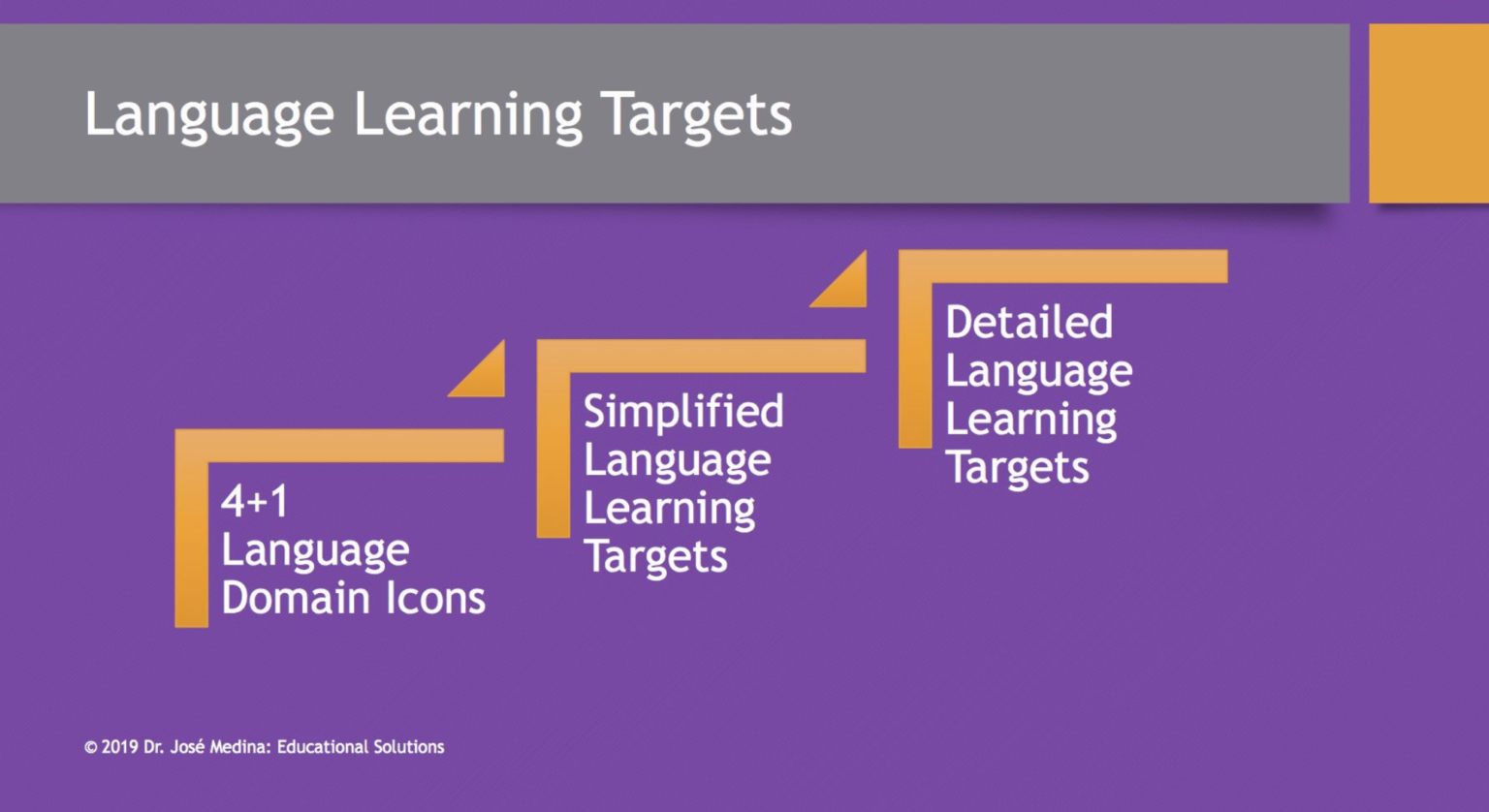 Language Learning Targets

4+1 Language Domain Icons

Simplified Language Learning Targets

Detailed Language Learning Targets

© 2019 Dr. José Medina: Educational Solutions